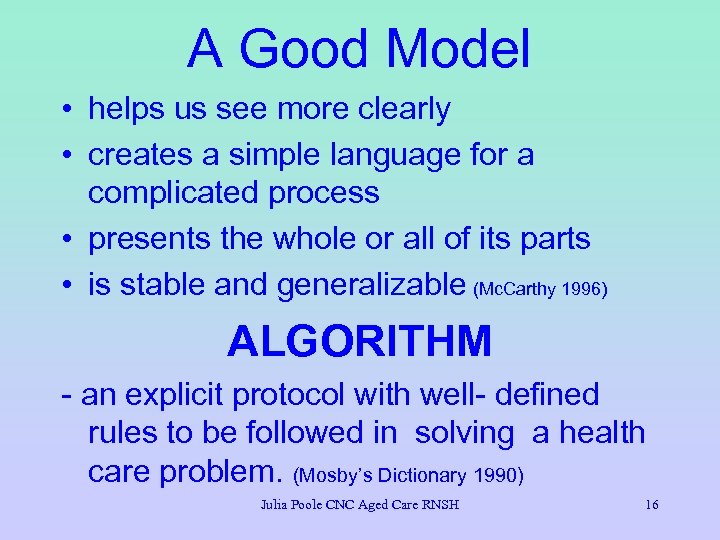 A Good Model

• helps us see more clearly
• creates a simple language for a complicated process
• presents the whole or all of its parts
• is stable and generalizable (McCarthy 1996)

ALGORITHM

- an explicit protocol with well- defined rules to be followed in solving a health care problem. (Mosby's Dictionary 1990)

Julia Poole CNC Aged Care RNSH 16